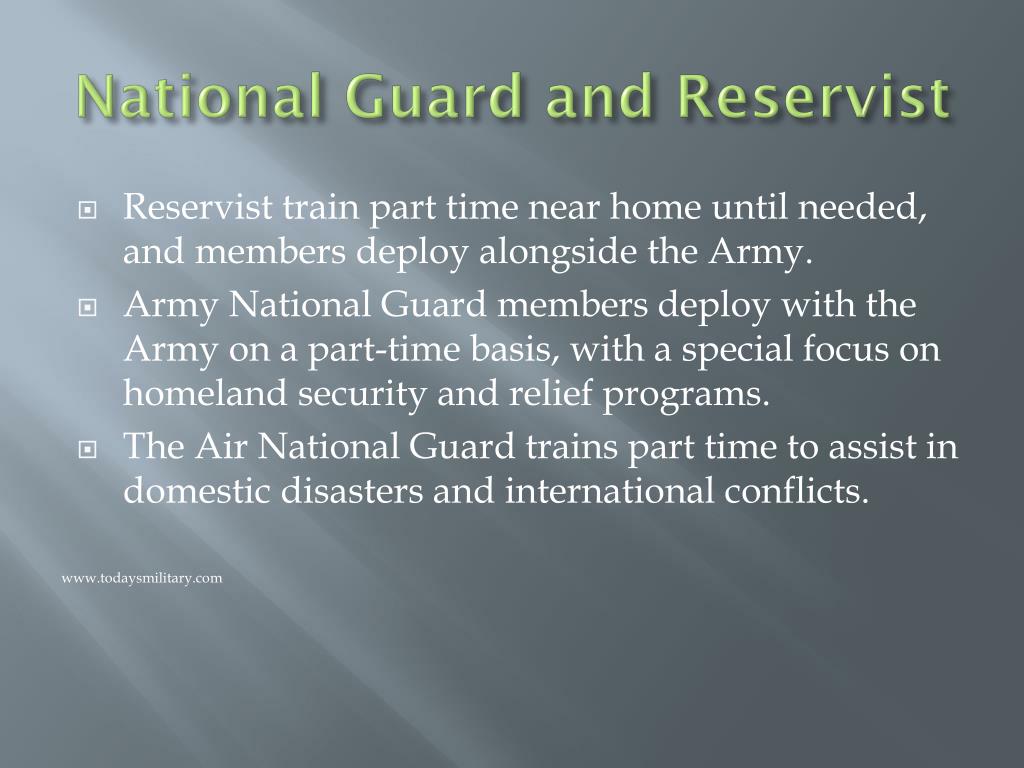 National Guard and Reservist

Reservist train part time near home until needed, and members deploy alongside the Army.

Army National Guard members deploy with the Army on a part-time basis, with a special focus on homeland security and relief programs.

The Air National Guard trains part time to assist in domestic disasters and international conflicts.

www.todaysmilitary.com